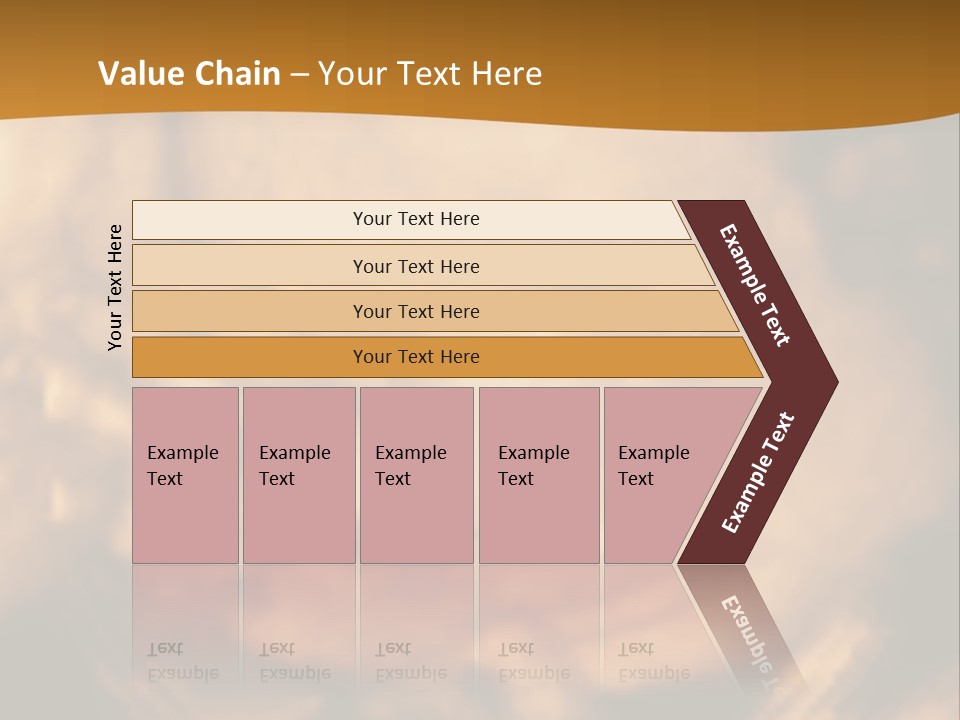 Value Chain – Your Text Here

Your Text Here

Your Text Here

Your Text Here

Your Text Here

Your Text Here

Example Text

Example Text

Example Text

Example Text

Example Text

Example Text

Example Text